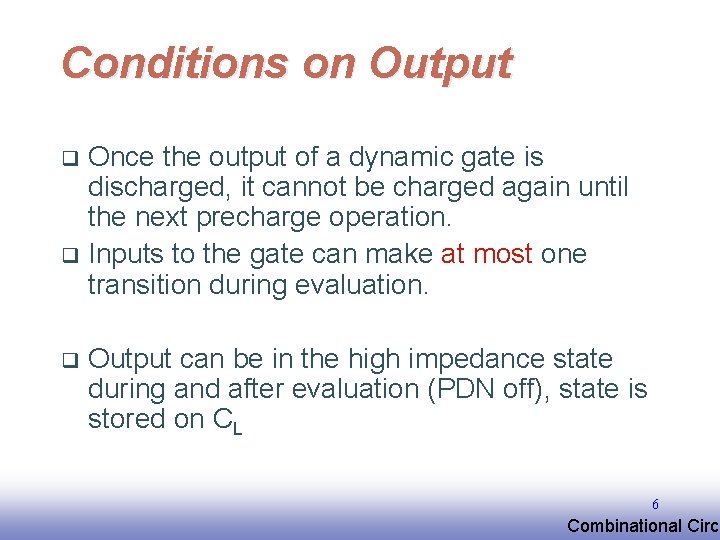 Conditions on Output

❑ Once the output of a dynamic gate is discharged, it cannot be charged again until the next precharge operation.

❑ Inputs to the gate can make at most one transition during evaluation.

❑ Output can be in the high impedance state during and after evaluation (PDN off), state is stored on $C_L$

6

Combinational Circ